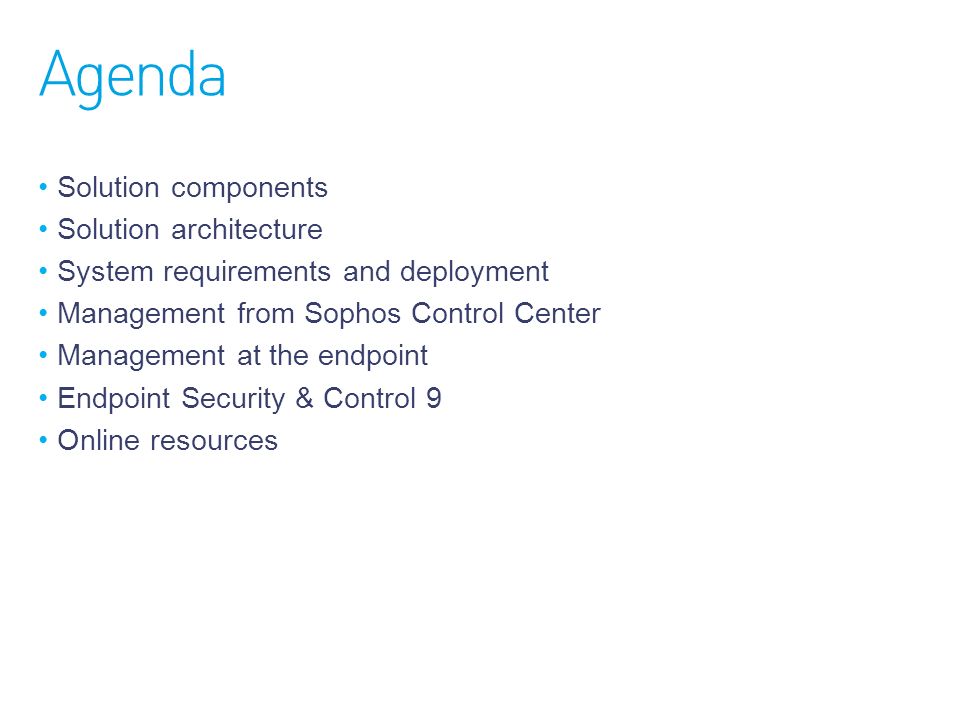 Agenda

• Solution components
• Solution architecture
• System requirements and deployment
• Management from Sophos Control Center
• Management at the endpoint
• Endpoint Security & Control 9
• Online resources